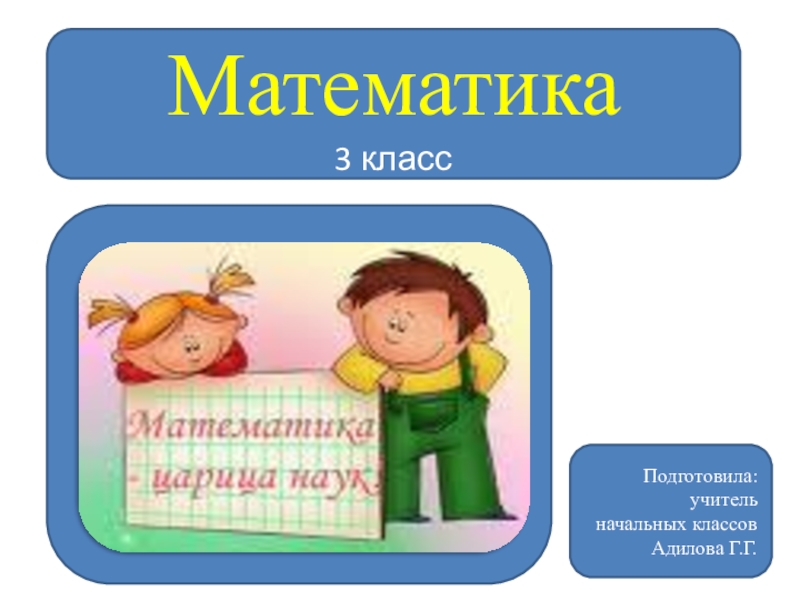 Математика
3 класс

Математика
- царица наук!

Подготовила:
учитель
начальных классов
Адилова Г.Г.